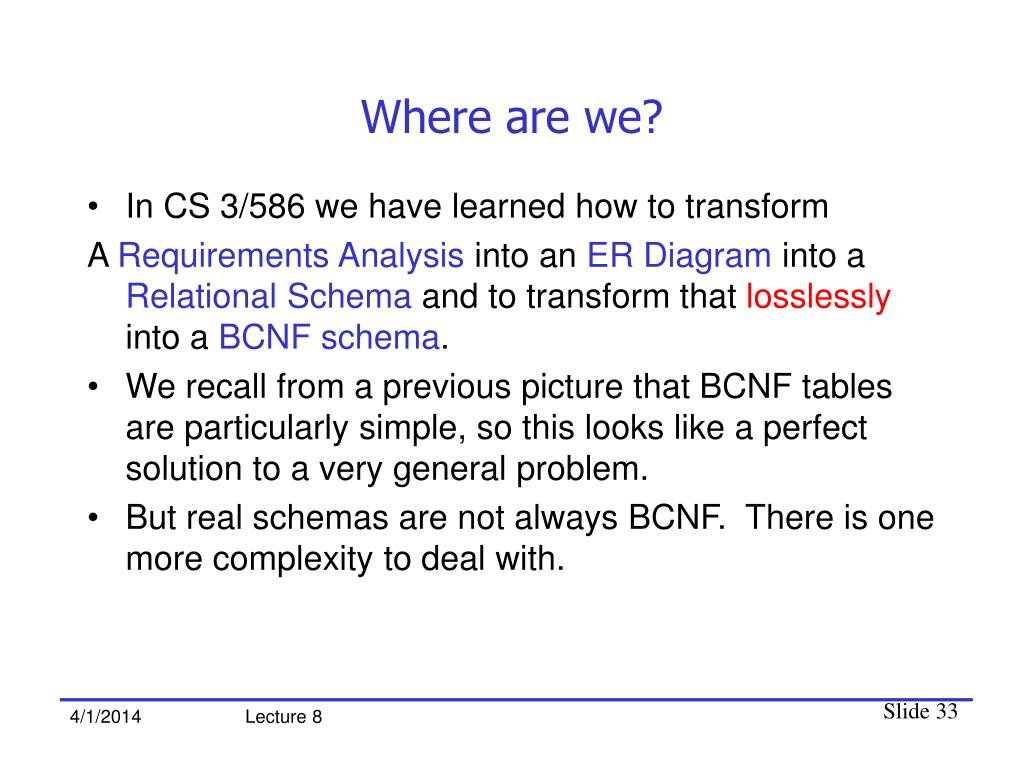 Where are we?

• In CS 3/586 we have learned how to transform

A Requirements Analysis into an ER Diagram into a Relational Schema and to transform that losslessly into a BCNF schema.

• We recall from a previous picture that BCNF tables are particularly simple, so this looks like a perfect solution to a very general problem.

• But real schemas are not always BCNF.  There is one more complexity to deal with.

4/1/2014

Lecture 8

Slide 33